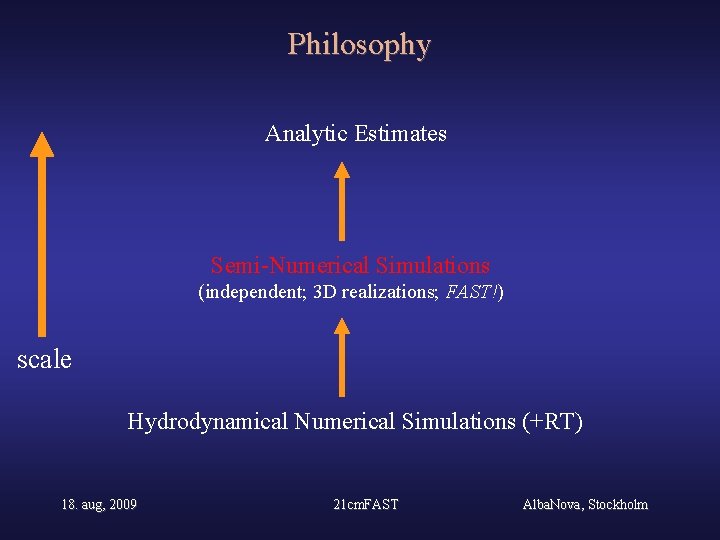 Philosophy

Analytic Estimates

Semi-Numerical Simulations
(independent; 3D realizations; FAST!)

scale

Hydrodynamical Numerical Simulations (+RT)

18. aug, 2009

21cmFAST

AlbaNova, Stockholm